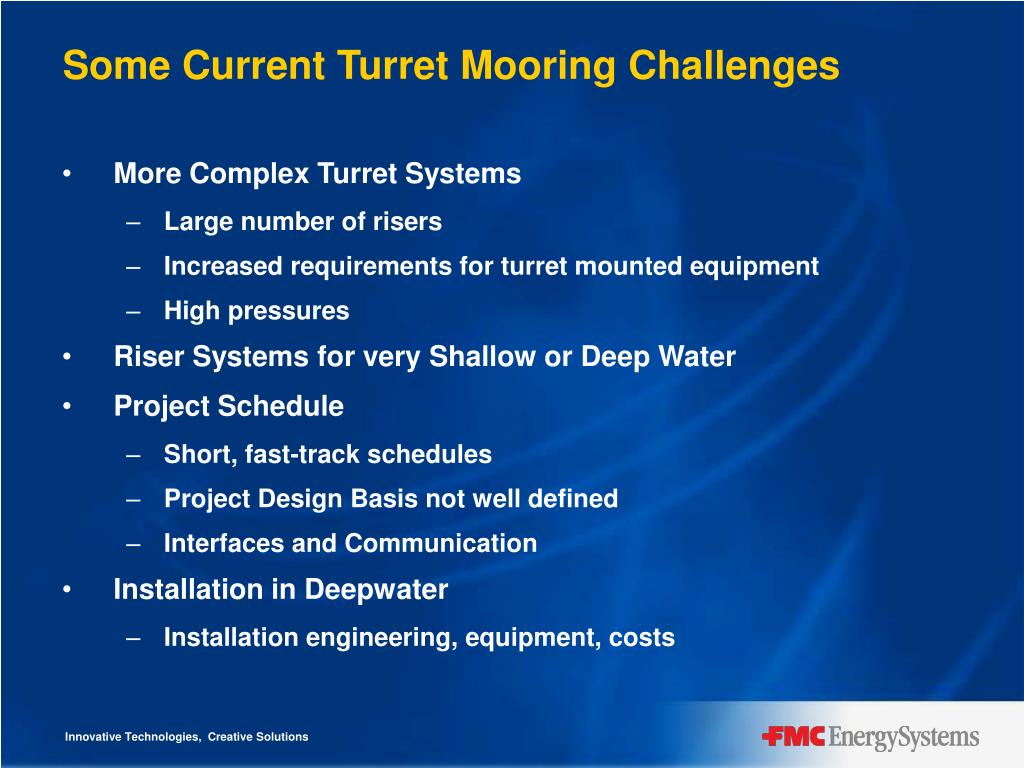 Some Current Turret Mooring Challenges

• More Complex Turret Systems
 – Large number of risers
 – Increased requirements for turret mounted equipment
 – High pressures
• Riser Systems for very Shallow or Deep Water
• Project Schedule
 – Short, fast-track schedules
 – Project Design Basis not well defined
 – Interfaces and Communication
• Installation in Deepwater
 – Installation engineering, equipment, costs

Innovative Technologies, Creative Solutions

FMC EnergySystems